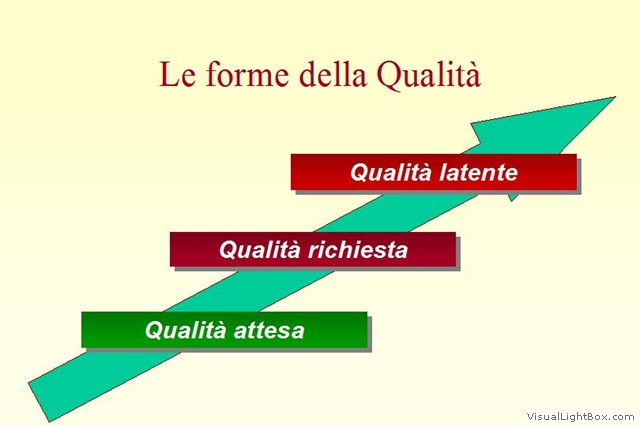 Le forme della Qualità

Qualità latente

Qualità richiesta

Qualità attesa

VisualLightBox.com